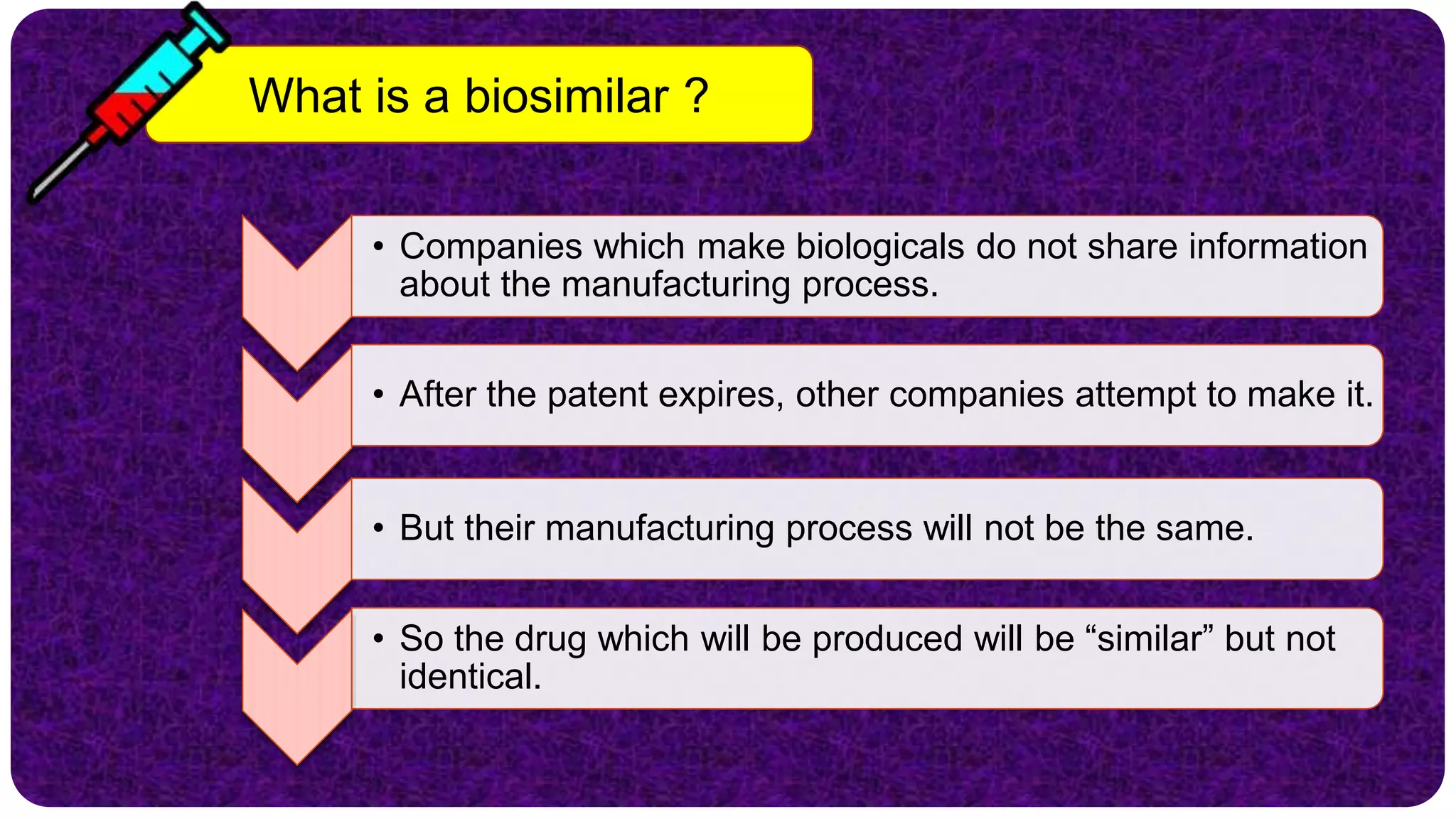 What is a biosimilar ?

• Companies which make biologicals do not share information about the manufacturing process.

• After the patent expires, other companies attempt to make it.

• But their manufacturing process will not be the same.

• So the drug which will be produced will be “similar” but not identical.